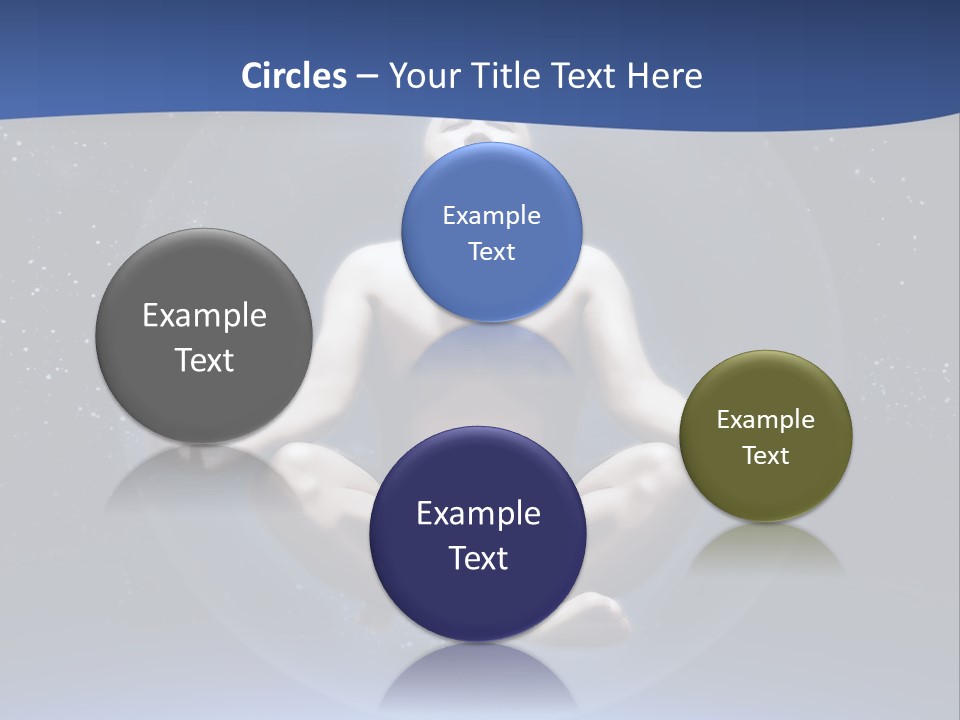 Circles – Your Title Text Here

Example Text

Example Text

Example Text

Example Text